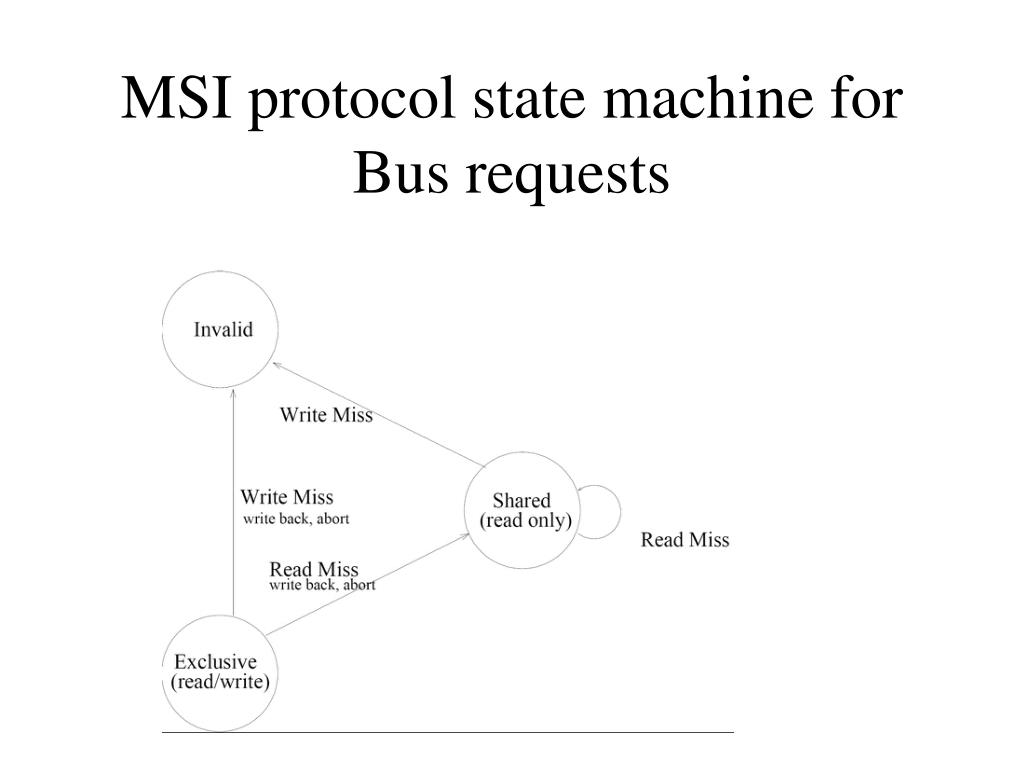 MSI protocol state machine for Bus requests

Invalid

Write Miss

Write Miss
write back, abort

Shared
(read only)

Read Miss

Read Miss
write back, abort

Exclusive
(read/write)